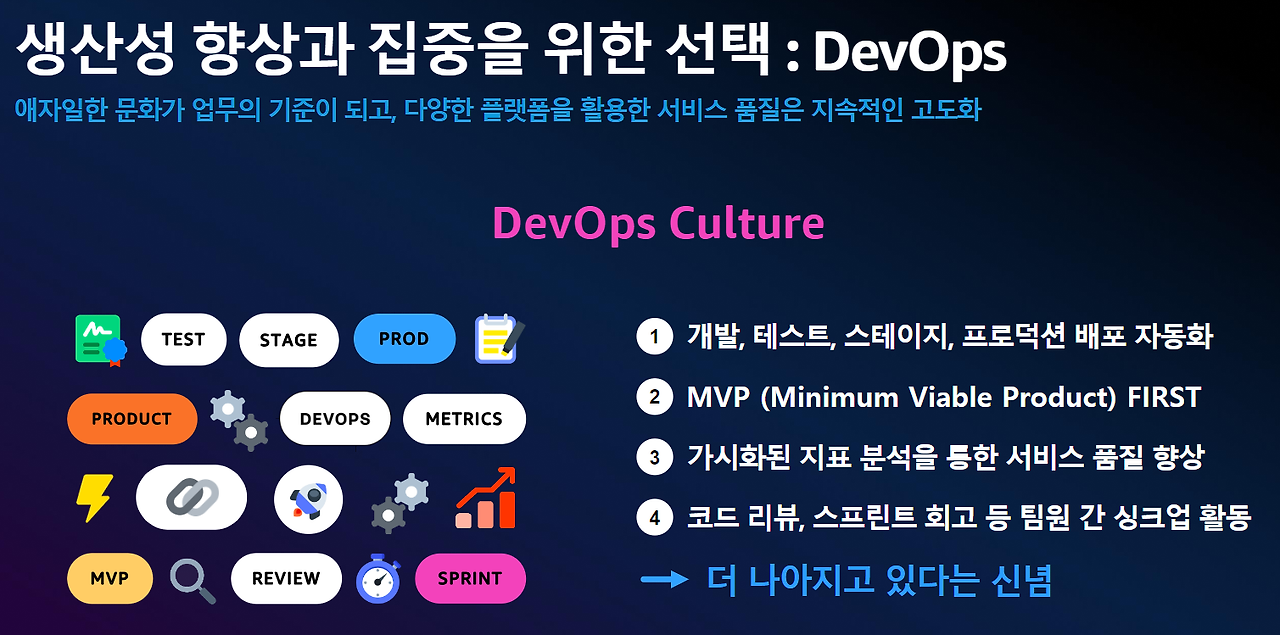 생산성 향상과 집중을 위한 선택 : DevOps
애자일한 문화가 업무의 기준이 되고, 다양한 플랫폼을 활용한 서비스 품질은 지속적인 고도화

DevOps Culture

TEST
STAGE
PROD
PRODUCT
DEVOPS
METRICS
MVP
REVIEW
SPRINT

1 개발, 테스트, 스테이지, 프로덕션 배포 자동화
2 MVP (Minimum Viable Product) FIRST
3 가시화된 지표 분석을 통한 서비스 품질 향상
4 코드 리뷰, 스프린트 회고 등 팀원 간 싱크업 활동
→ 더 나아지고 있다는 신념